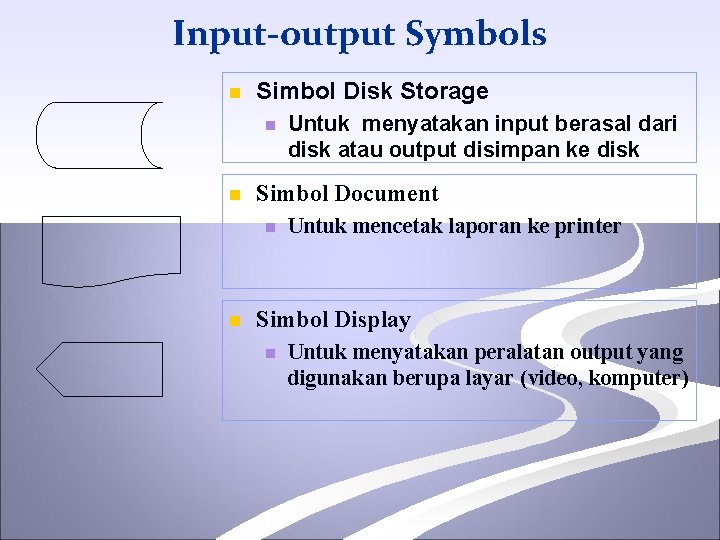 Input-output Symbols

Simbol Disk Storage

Untuk menyatakan input berasal dari disk atau output disimpan ke disk

Simbol Document

Untuk mencetak laporan ke printer

Simbol Display

Untuk menyatakan peralatan output yang digunakan berupa layar (video, komputer)